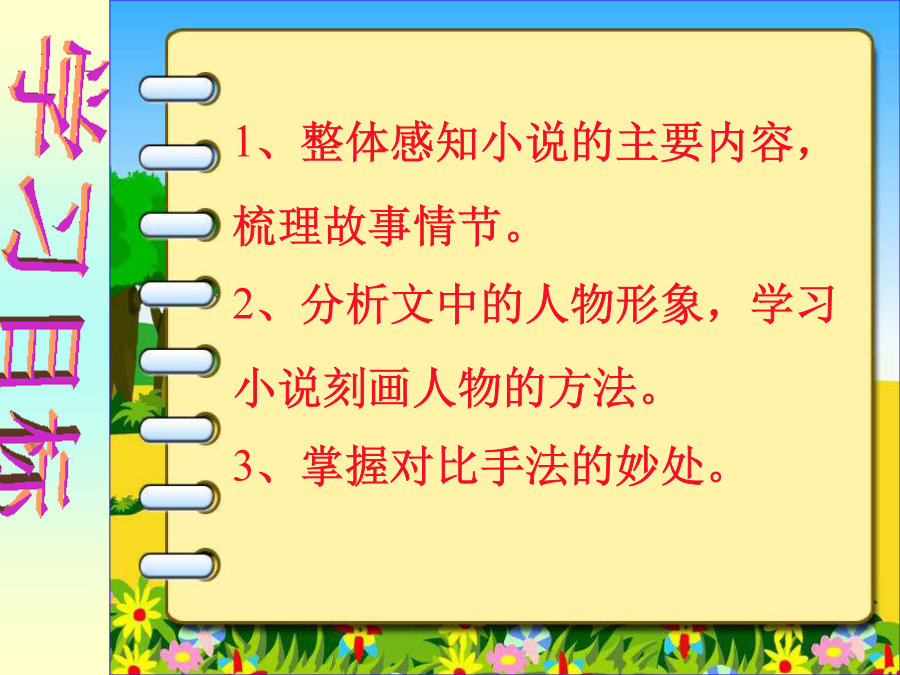 学习目标

1、整体感知小说的主要内容，梳理故事情节。

2、分析文中的人物形象，学习小说刻画人物的方法。

3、掌握对比手法的妙处。